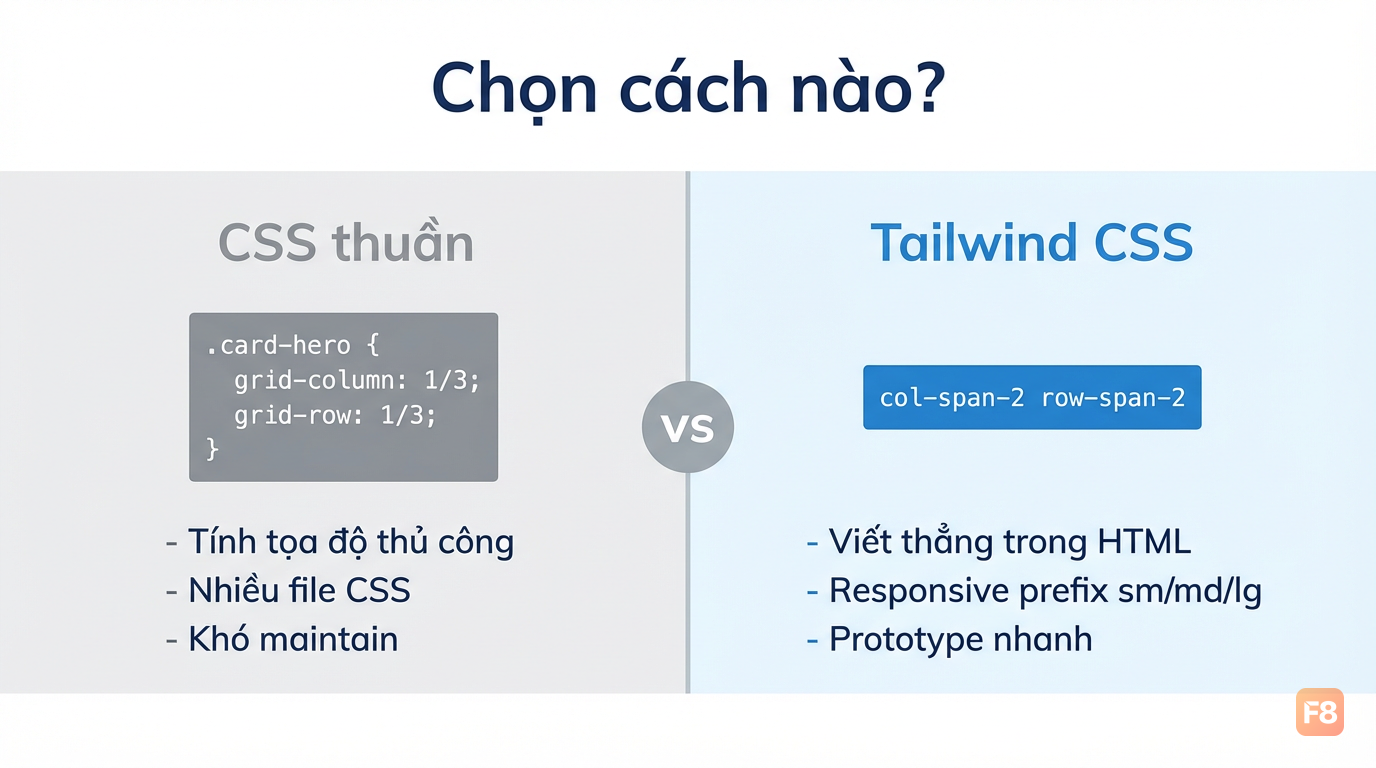 Chọn cách nào?

CSS thuần

.card-hero {
  grid-column: 1/3;
  grid-row: 1/3;
}

- Tính tọa độ thủ công
- Nhiều file CSS
- Khó maintain

VS

Tailwind CSS

col-span-2 row-span-2

- Viết thẳng trong HTML
- Responsive prefix sm/md/lg
- Prototype nhanh

F8